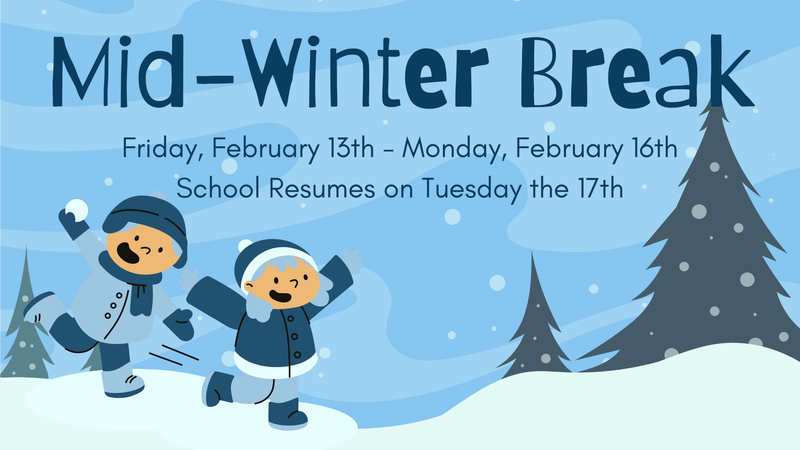 Mid-Winter Break

Friday, February 13th - Monday, February 16th
School Resumes on Tuesday the 17th